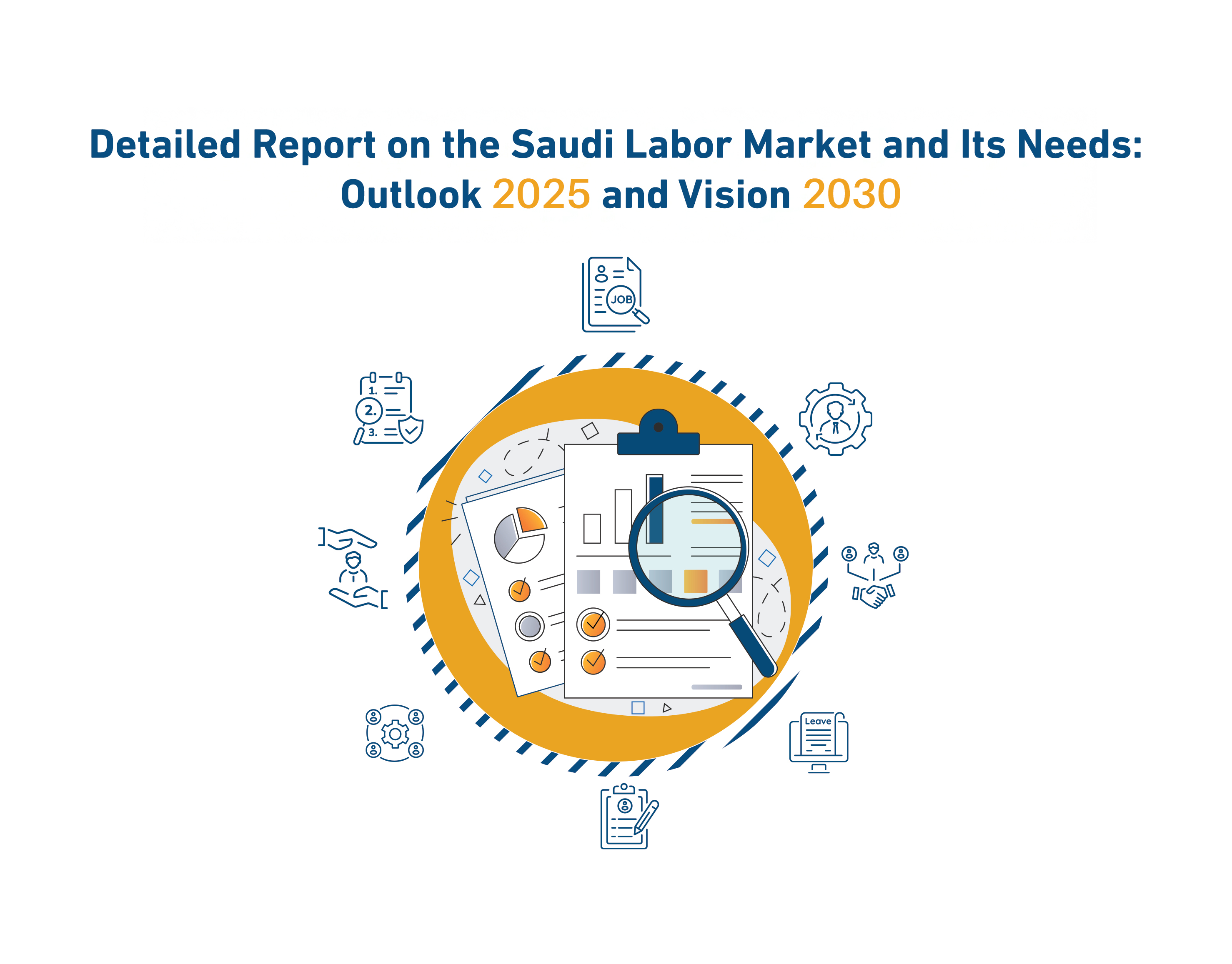 Detailed Report on the Saudi Labor Market and Its Needs: Outlook 2025 and Vision 2030

JOB

1.
2.
3.

Leave